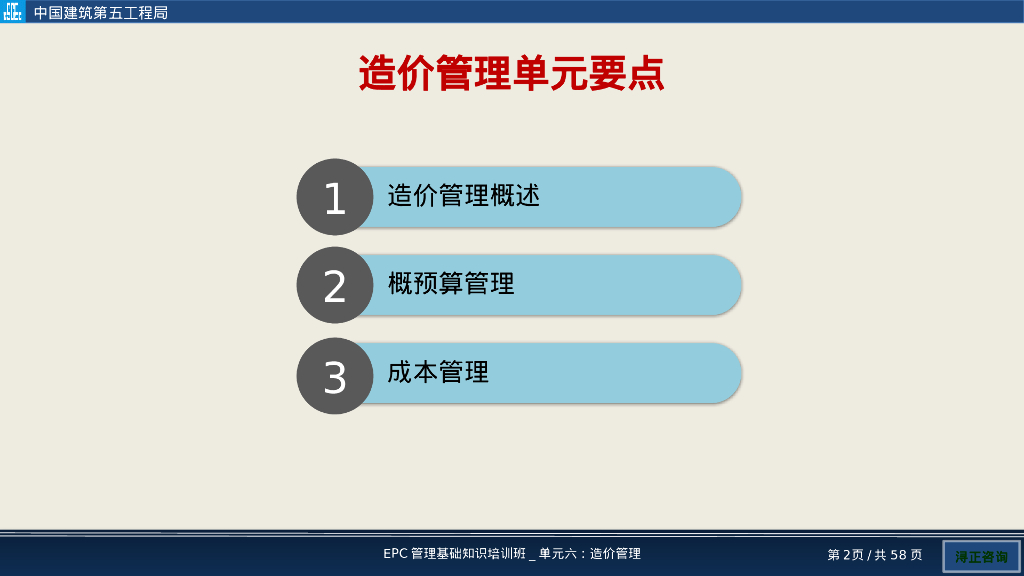 中国建筑第五工程局

造价管理单元要点

1 造价管理概述

2 概预算管理

3 成本管理

EPC 管理基础知识培训班 _ 单元六：造价管理

第 2页 / 共 58 页

溥正咨询